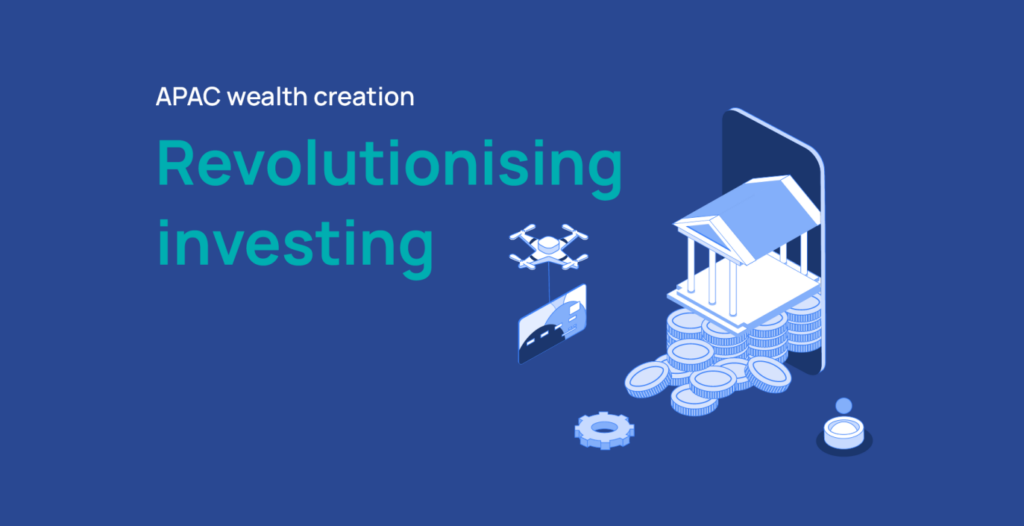 APAC wealth creation

Revolutionising investing